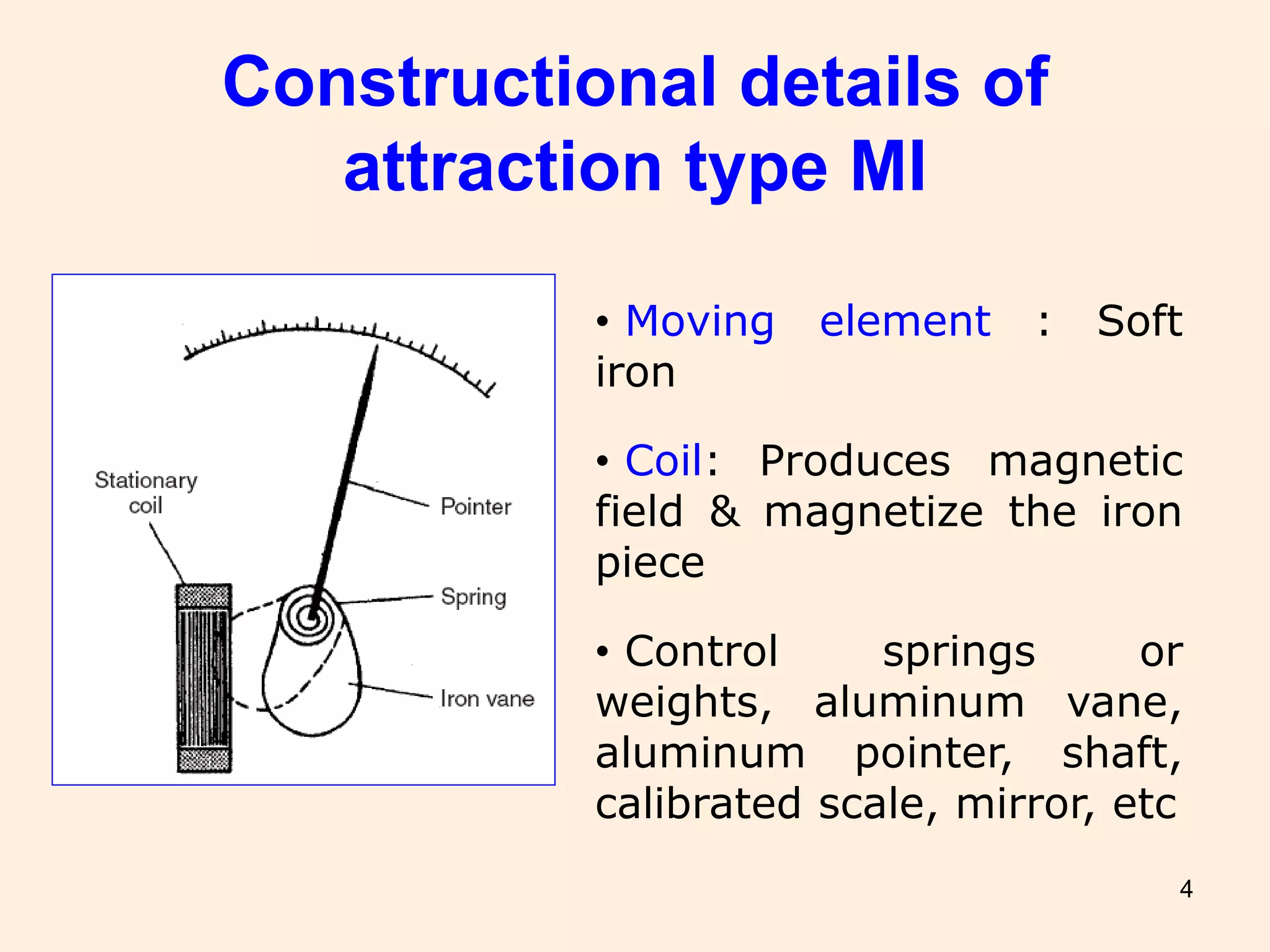 Constructional details of attraction type MI

Stationary coil

Pointer

Spring

Iron vane

• Moving element : Soft iron

• Coil: Produces magnetic field & magnetize the iron piece

• Control springs or weights, aluminum vane, aluminum pointer, shaft, calibrated scale, mirror, etc

4